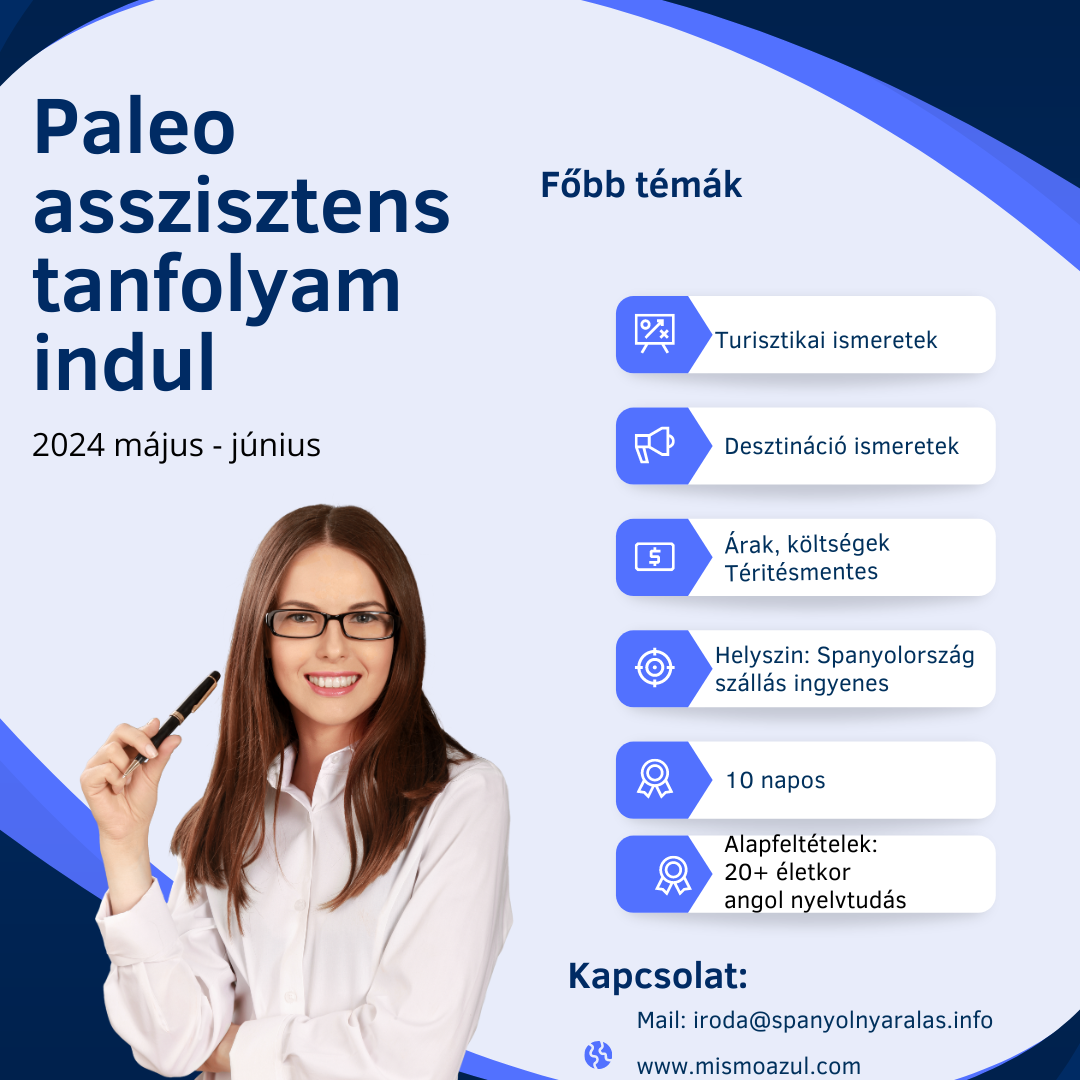 Paleo asszisztens tanfolyam indul

2024 május - június

Főbb témák

Turisztikai ismeretek

Desztináció ismeretek

Árak, költségek
Téritésmentes

Helyszin: Spanyolország
szállás ingyenes

10 napos

Alapfeltételek:
20+ életkor
angol nyelvtudás

Kapcsolat:

Mail: iroda@spanyolnyaralas.info

www.mismoazul.com